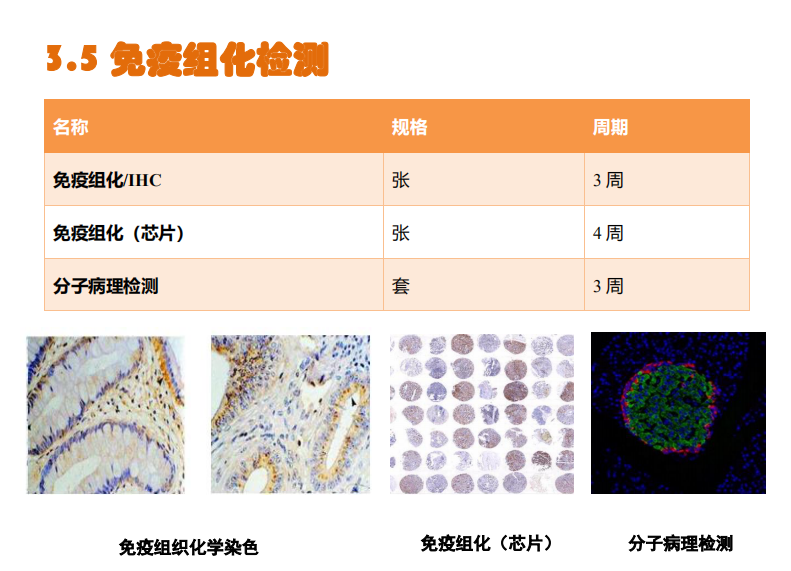 3.5 免疫组化检测

| 名称 | 规格 | 周期 |
|---|---|---|
| 免疫组化/IHC | 张 | 3 周 |
| 免疫组化（芯片） | 张 | 4 周 |
| 分子病理检测 | 套 | 3 周 |

免疫组织化学染色

免疫组化（芯片）

分子病理检测